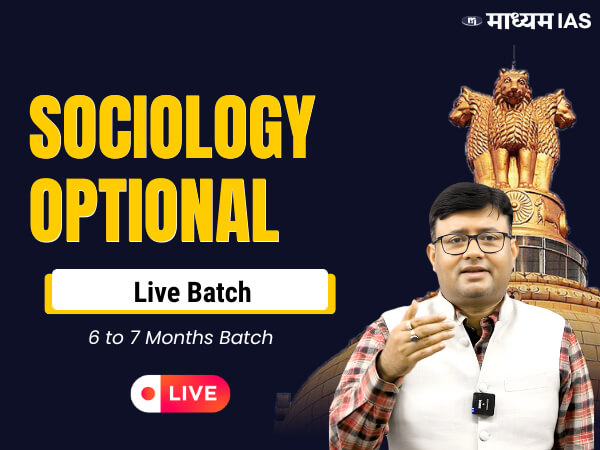 माध्यम IAS

SOCIOLOGY OPTIONAL

Live Batch

6 to 7 Months Batch

LIVE